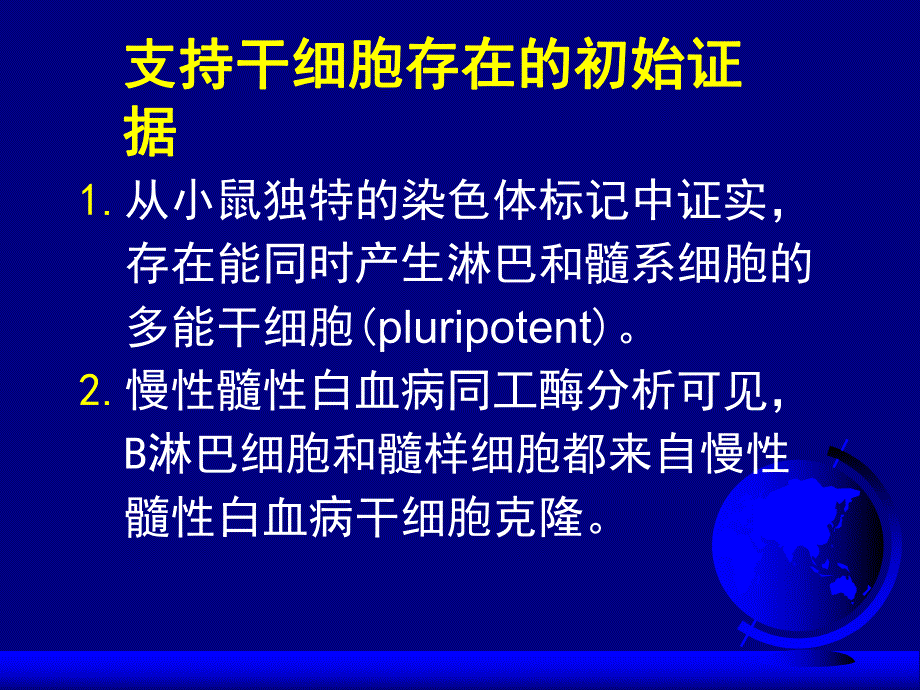 支持干细胞存在的初始证据

1. 从小鼠独特的染色体标记中证实，存在能同时产生淋巴和髓系细胞的多能干细胞(pluripotent)。

2. 慢性髓性白血病同工酶分析可见，B淋巴细胞和髓样细胞都来自慢性髓性白血病干细胞克隆。